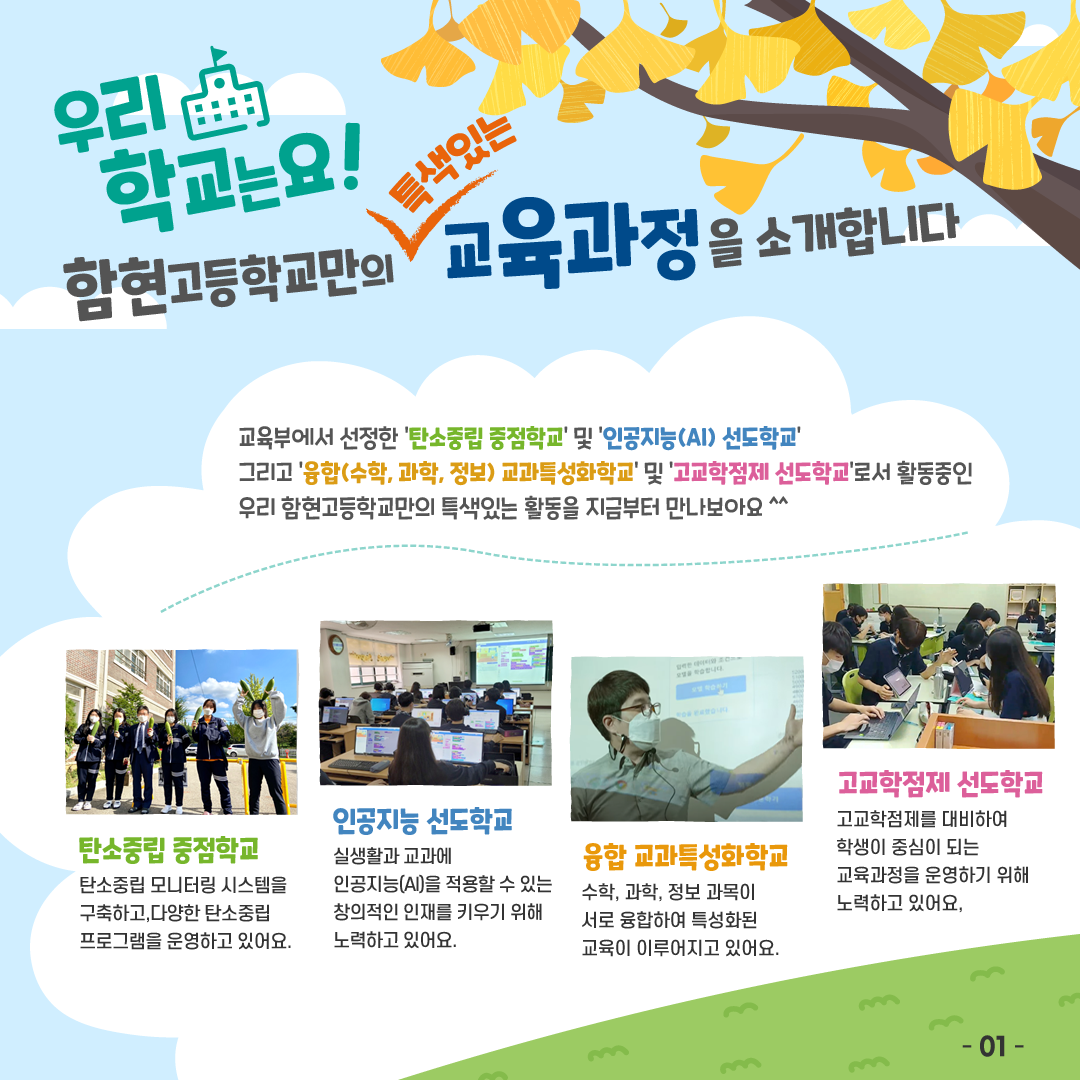 우리 학교는요!

함현고등학교만의 특색있는 교육과정을 소개합니다

교육부에서 선정한 '탄소중립 중점학교' 및 '인공지능(AI) 선도학교' 그리고 '융합(수학, 과학, 정보) 교과특성화학교' 및 '고교학점제 선도학교'로서 활동중인 우리 함현고등학교만의 특색있는 활동을 지금부터 만나보아요 ^^

탄소중립 중점학교
탄소중립 모니터링 시스템을 구축하고,다양한 탄소중립 프로그램을 운영하고 있어요.

인공지능 선도학교
실생활과 교과에 인공지능(AI)을 적용할 수 있는 창의적인 인재를 키우기 위해 노력하고 있어요.

융합 교과특성화학교
수학, 과학, 정보 과목이 서로 융합하여 특성화된 교육이 이루어지고 있어요.

고교학점제 선도학교
고교학점제를 대비하여 학생이 중심이 되는 교육과정을 운영하기 위해 노력하고 있어요,

- 01 -